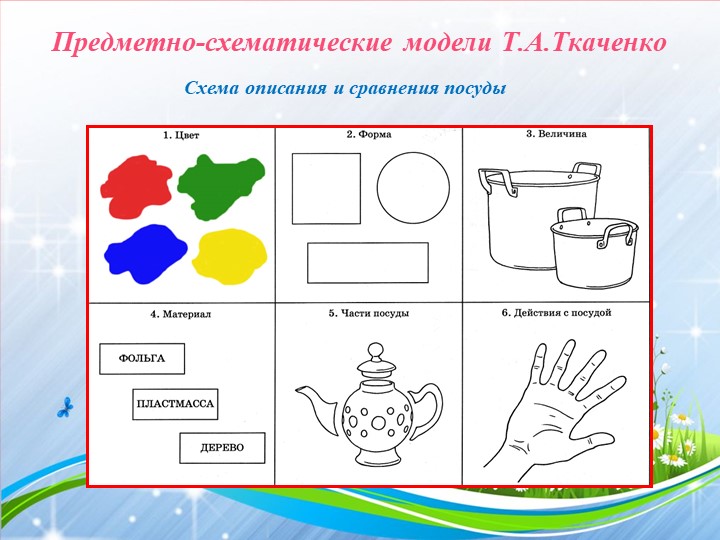 Предметно-схематические модели Т.А.Ткаченко

Схема описания и сравнения посуды

1. Цвет

2. Форма

3. Величина

4. Материал

ФОЛЬГА

ПЛАСТМАССА

ДЕРЕВО

5. Части посуды

6. Действия с посудой